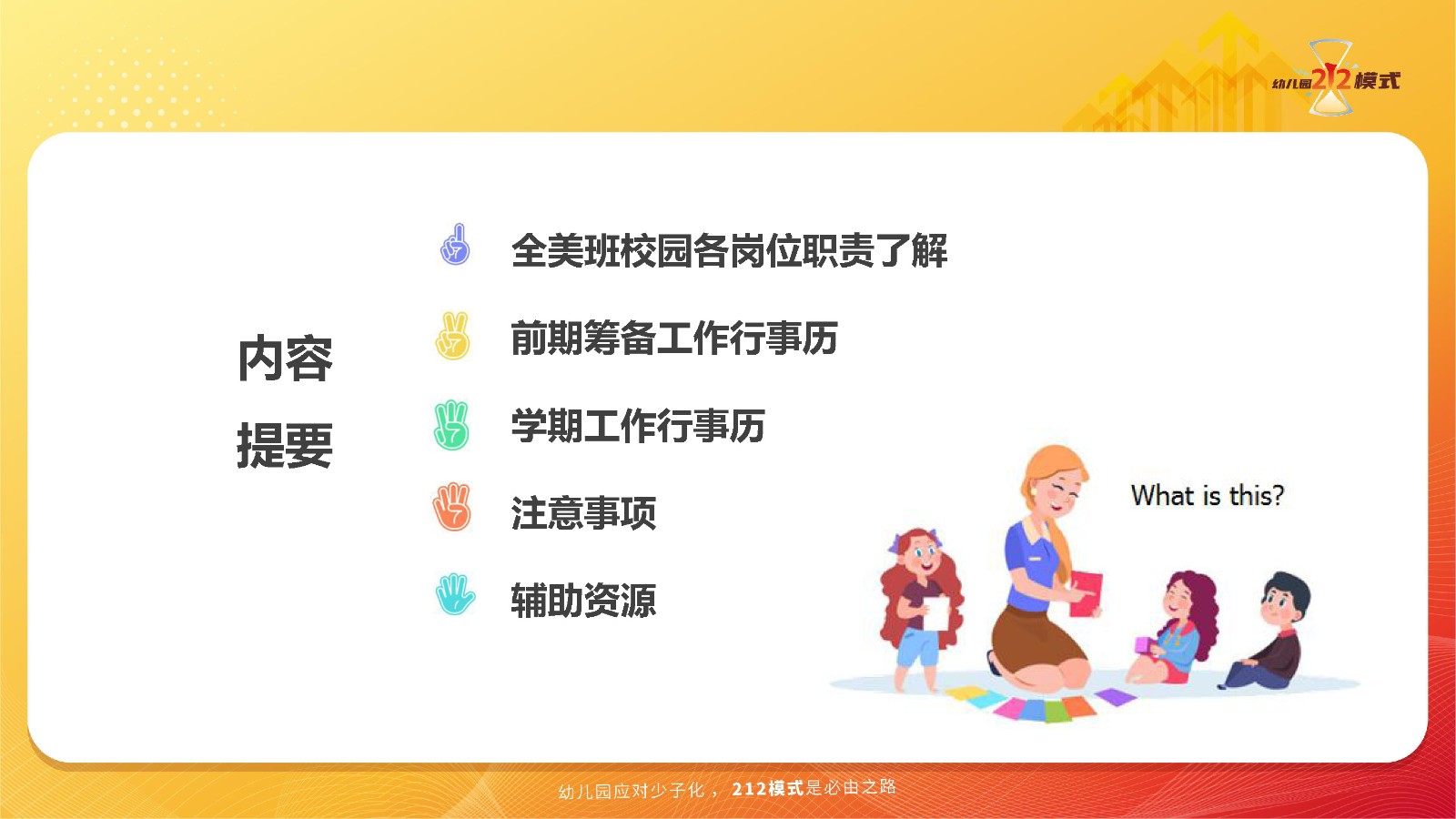 幼儿园212模式

内容

提要

全美班校园各岗位职责了解

前期筹备工作行事历

学期工作行事历

注意事项

辅助资源

What is this?

幼儿园应对少子化，212模式是必由之路